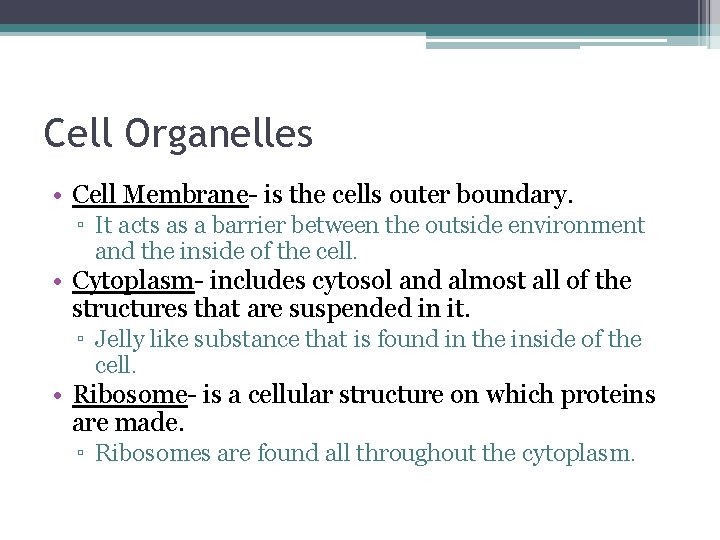 Cell Organelles

• Cell Membrane- is the cells outer boundary.
▫ It acts as a barrier between the outside environment and the inside of the cell.
• Cytoplasm- includes cytosol and almost all of the structures that are suspended in it.
▫ Jelly like substance that is found in the inside of the cell.
• Ribosome- is a cellular structure on which proteins are made.
▫ Ribosomes are found all throughout the cytoplasm.